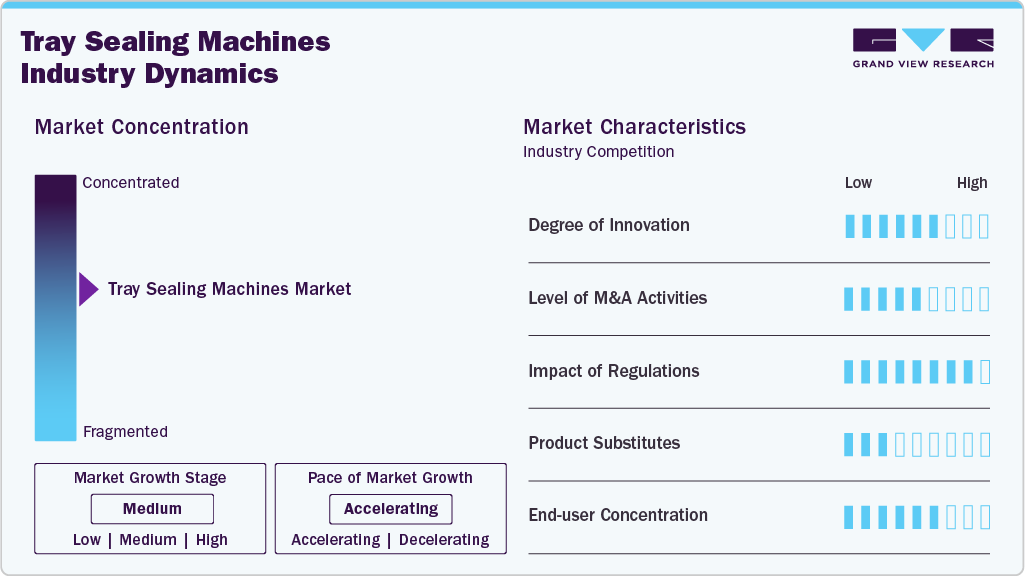 Tray Sealing Machines Industry Dynamics

GRAND VIEW RESEARCH

Market Concentration

Concentrated

Tray Sealing Machines Market

Fragmented

Market Growth Stage

Medium

Low | Medium | High

Pace of Market Growth

Accelerating

Accelerating | Decelerating

Market Characteristics

Industry Competition

Low High

Degree of Innovation

Level of M&A Activities

Impact of Regulations

Product Substitutes

End-user Concentration